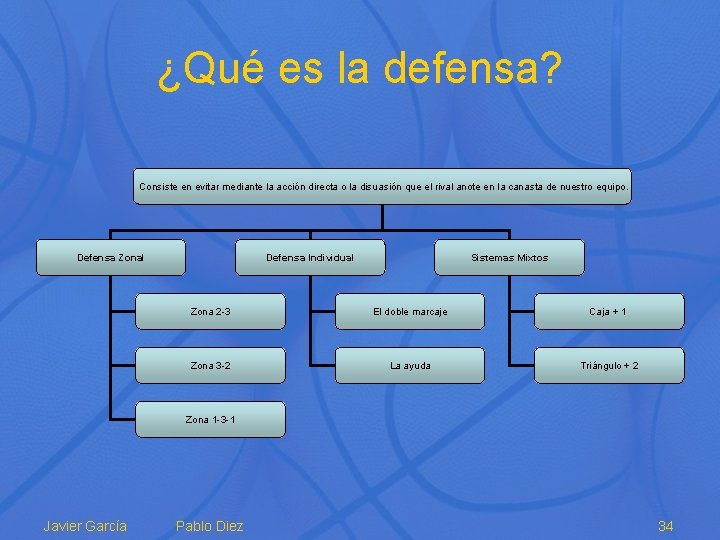 ¿Qué es la defensa?

Consiste en evitar mediante la acción directa o la disuasión que el rival anote en la canasta de nuestro equipo.

Defensa Zonal

Zona 2-3

Zona 3-2

Zona 1-3-1

Defensa Individual

El doble marcaje

La ayuda

Sistemas Mixtos

Caja + 1

Triángulo + 2

Javier García Pablo Diez 34